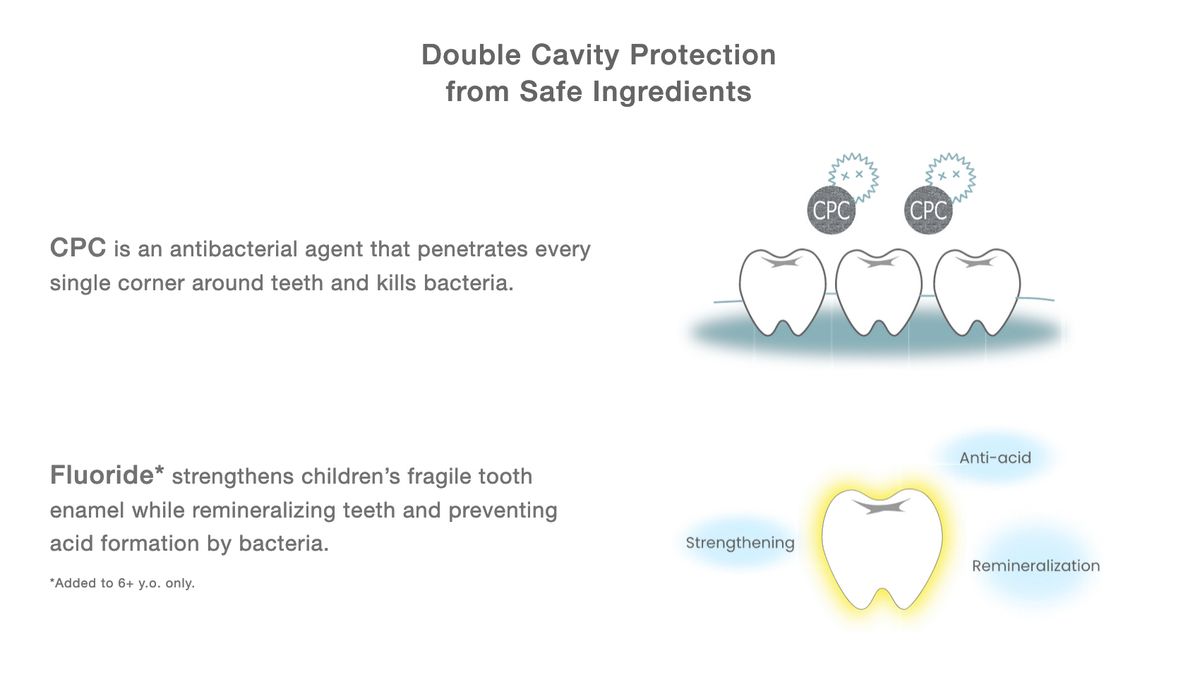 Double Cavity Protection
from Safe Ingredients

CPC is an antibacterial agent that penetrates every single corner around teeth and kills bacteria.

CPC CPC

Fluoride* strengthens children's fragile tooth enamel while remineralizing teeth and preventing acid formation by bacteria.

*Added to 6+ y.o. only.

Anti-acid

Strengthening

Remineralization